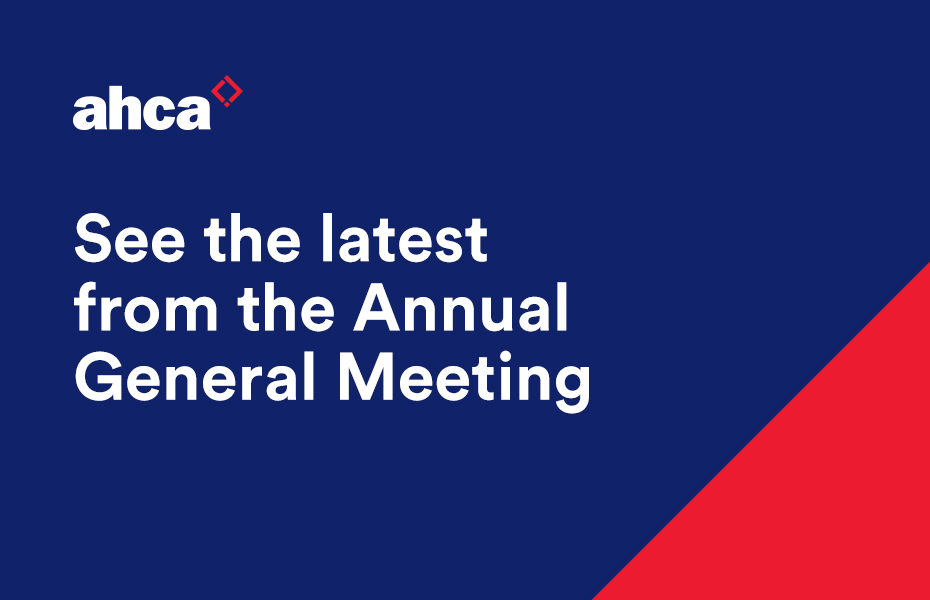 ahca

See the latest from the Annual General Meeting